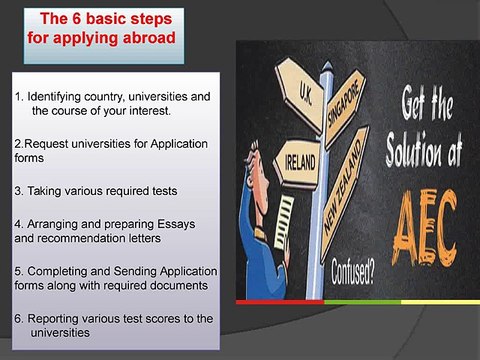 The 6 basic steps for applying abroad

1. Identifying country, universities and the course of your interest.

2.Request universities for Application forms

3. Taking various required tests

4. Arranging and preparing Essays and recommendation letters

5. Completing and Sending Application forms along with required documents

6. Reporting various test scores to the universities

U.K.

SINGAPORE

IRELAND

NEW ZEALAND

Confused?

Get the Solution at AEC